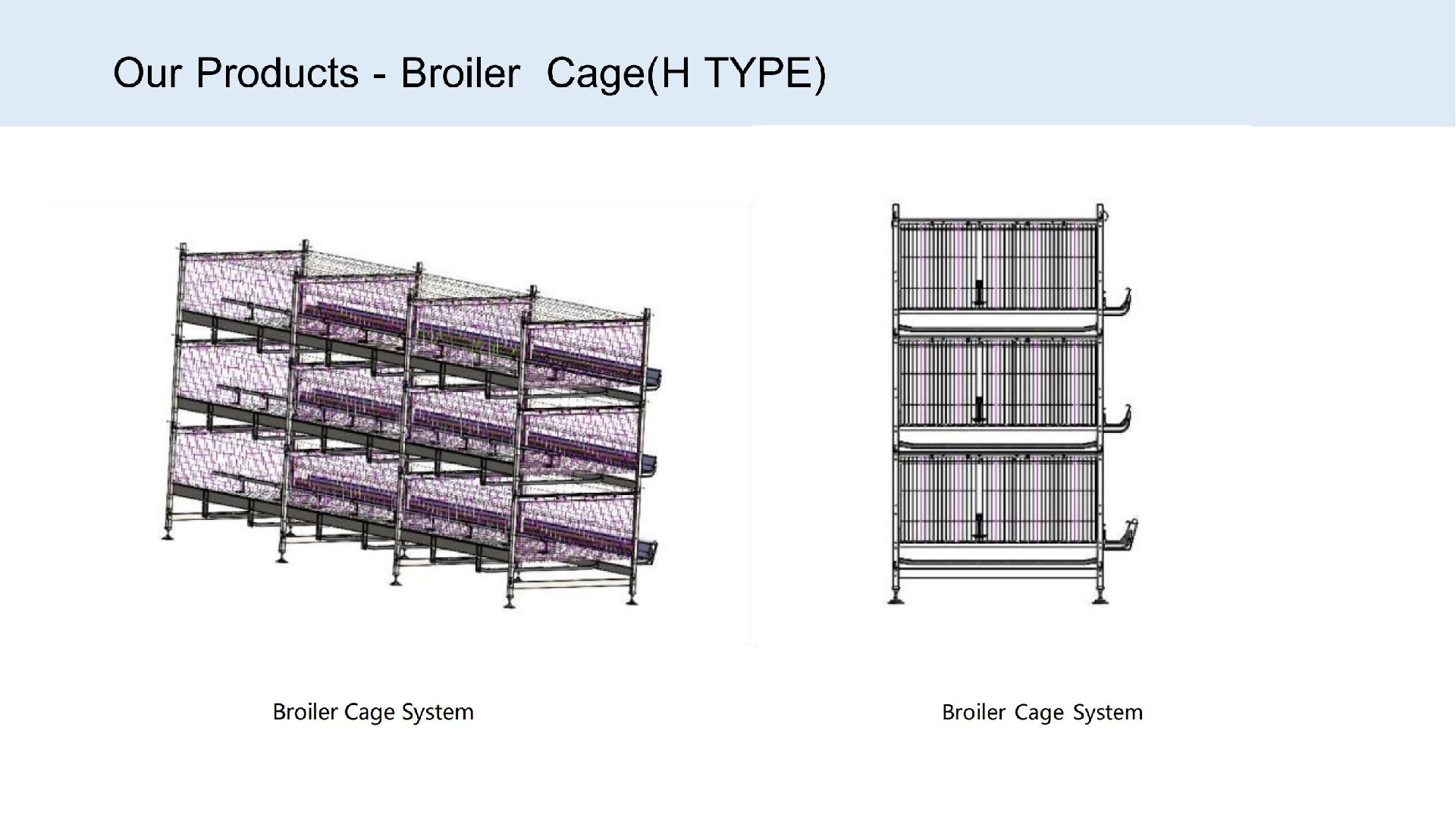 Our Products - Broiler Cage(H TYPE)

Broiler Cage System

Broiler Cage System